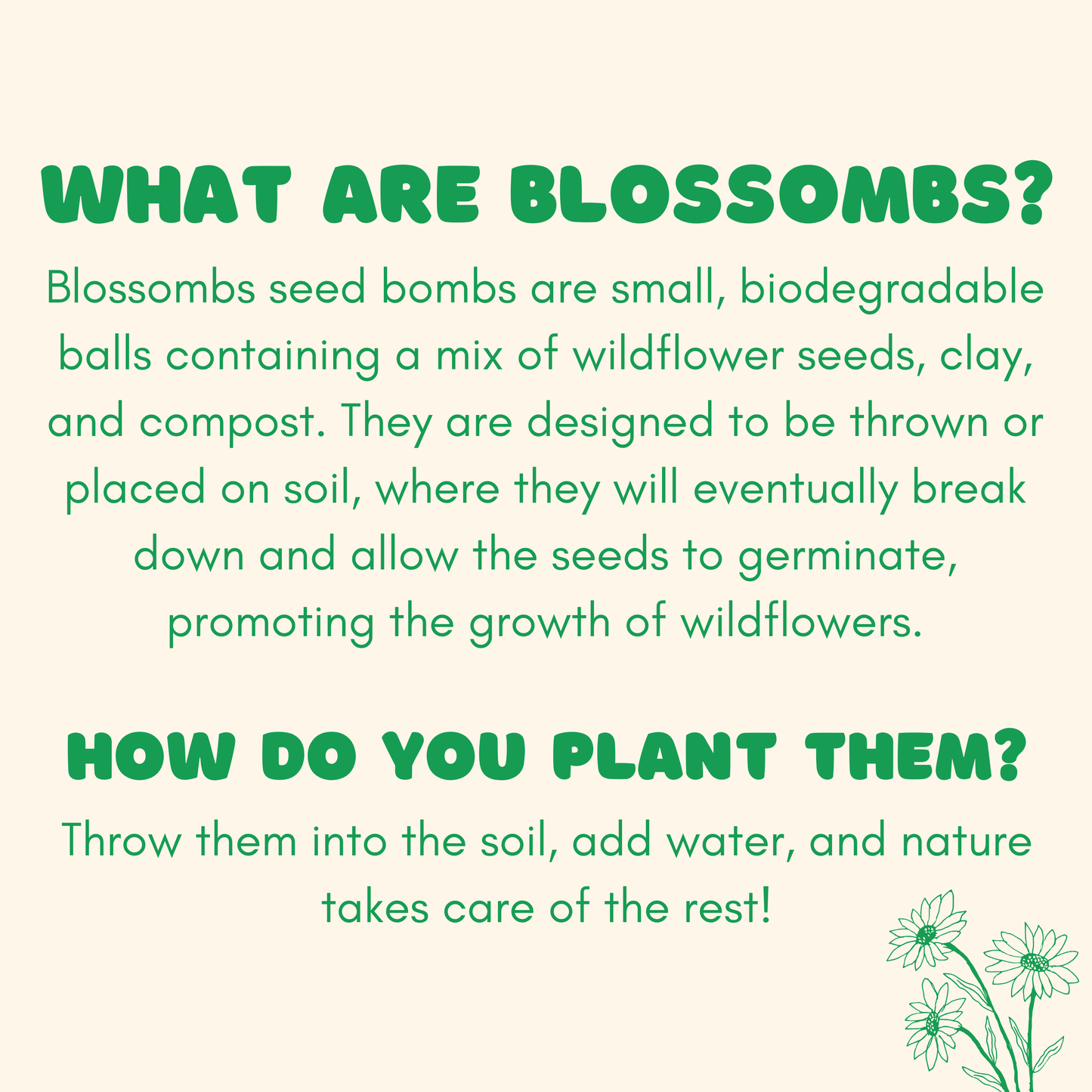 WHAT ARE BLOSSOMBS?

Blossombs seed bombs are small, biodegradable balls containing a mix of wildflower seeds, clay, and compost. They are designed to be thrown or placed on soil, where they will eventually break down and allow the seeds to germinate, promoting the growth of wildflowers.

HOW DO YOU PLANT THEM?

Throw them into the soil, add water, and nature takes care of the rest!